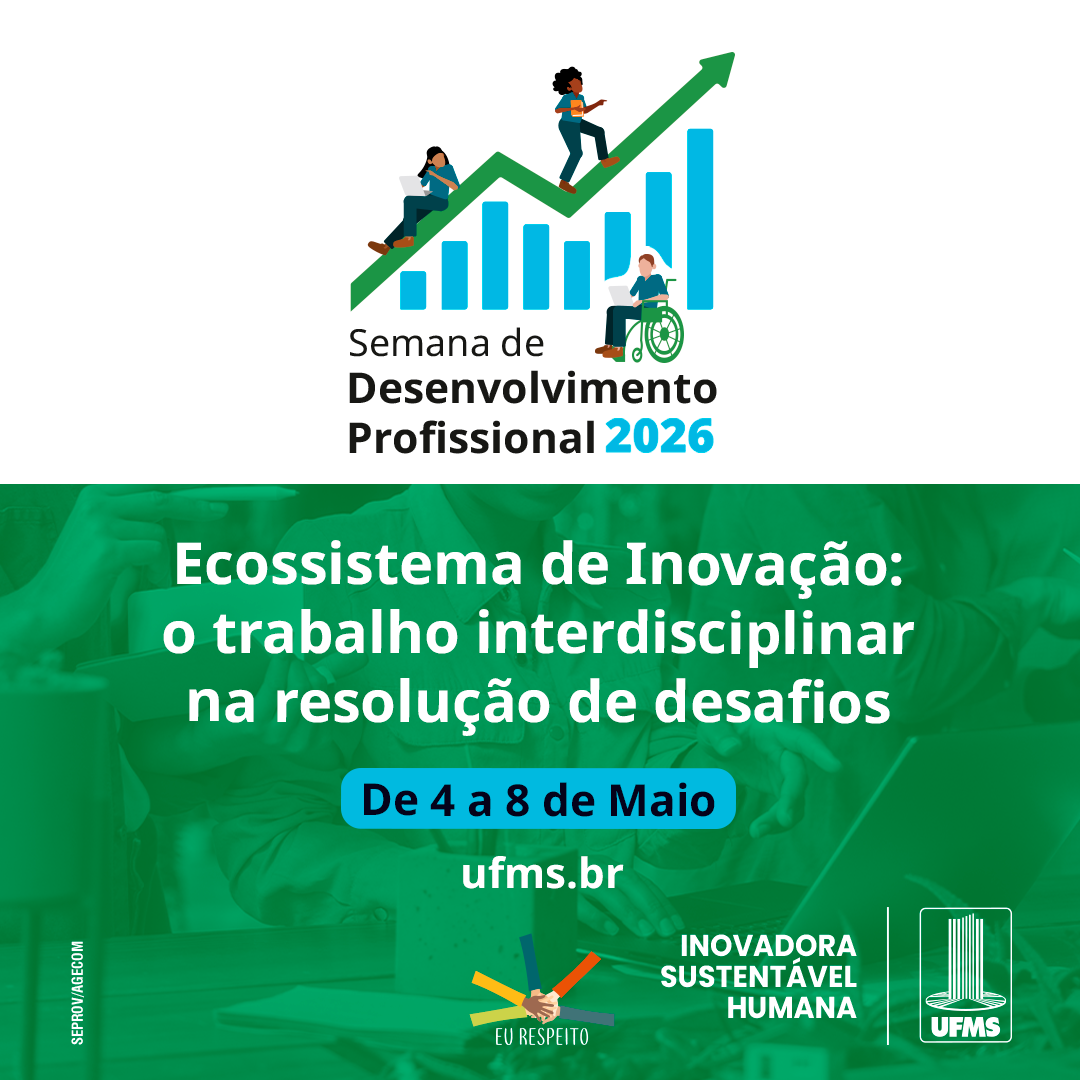 Semana de
Desenvolvimento
Profissional 2026

Ecossistema de Inovação: o trabalho interdisciplinar na resolução de desafios

De 4 a 8 de Maio

ufms.br

SEPROV/AGECOM

EU RESPEITO

INOVADORA
SUSTENTÁVEL
HUMANA

UFMS